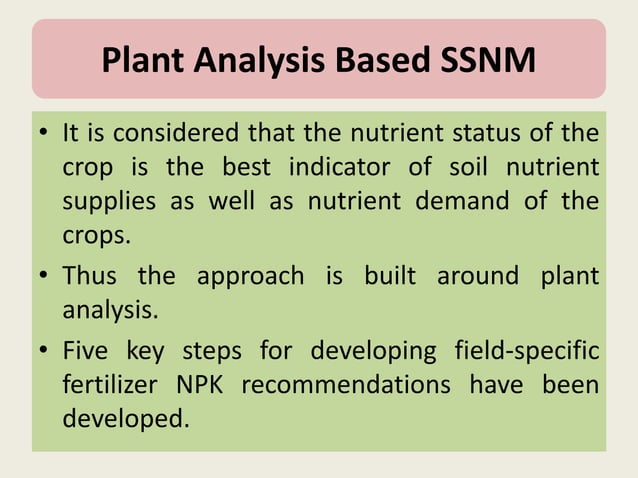 Plant Analysis Based SSNM

• It is considered that the nutrient status of the crop is the best indicator of soil nutrient supplies as well as nutrient demand of the crops.

• Thus the approach is built around plant analysis.

• Five key steps for developing field-specific fertilizer NPK recommendations have been developed.